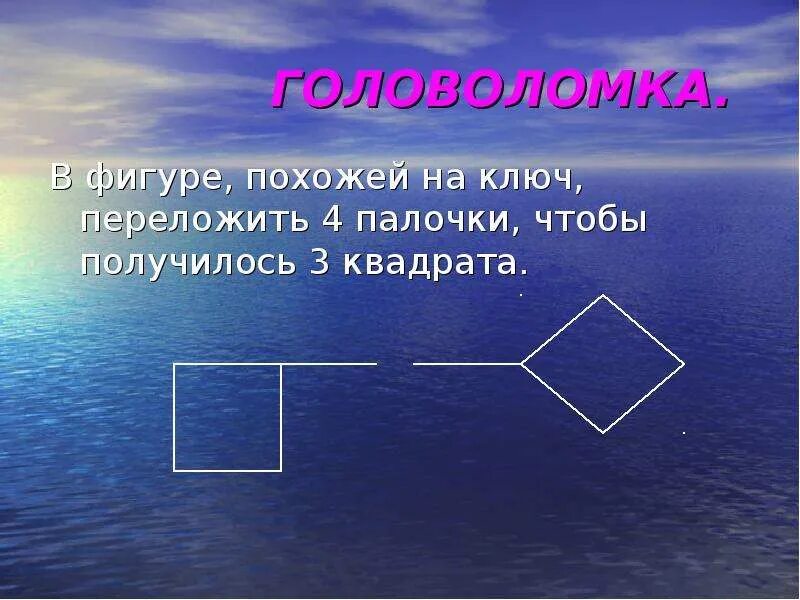 ГОЛОВОЛОМКА.

В фигуре, похожей на ключ, переложить 4 палочки, чтобы получилось 3 квадрата.